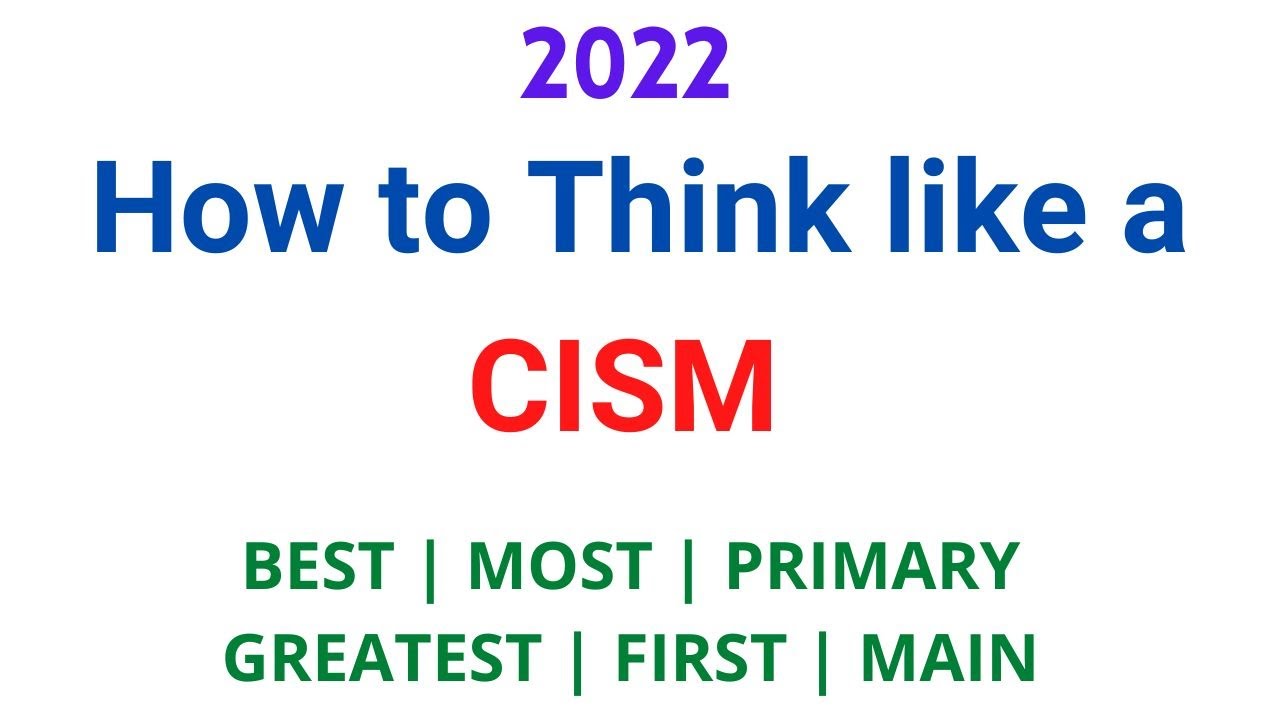 2022

How to Think like a CISM

BEST | MOST | PRIMARY
GREATEST | FIRST | MAIN